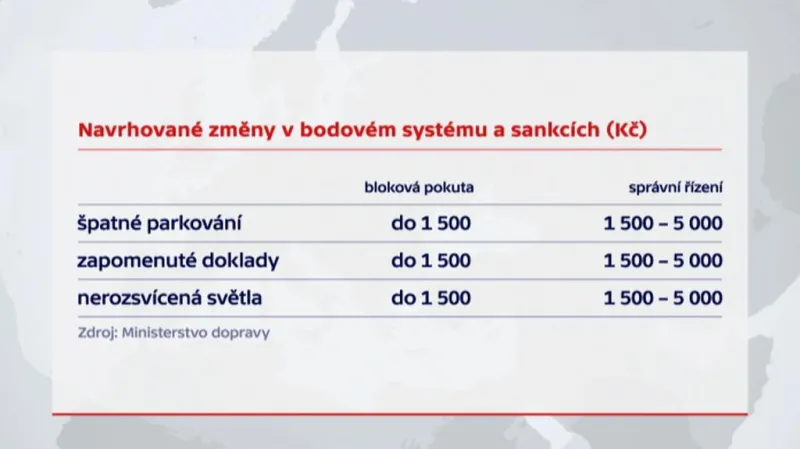 Navrhované změny v bodovém systému a sankcích (Kč)

| | bloková pokuta | správní řízení |
|---|---|---|
| špatné parkování | do 1 500 | 1 500 – 5 000 |
| zapomenuté doklady | do 1 500 | 1 500 – 5 000 |
| nerozsvícená světla | do 1 500 | 1 500 – 5 000 |

Zdroj: Ministerstvo dopravy